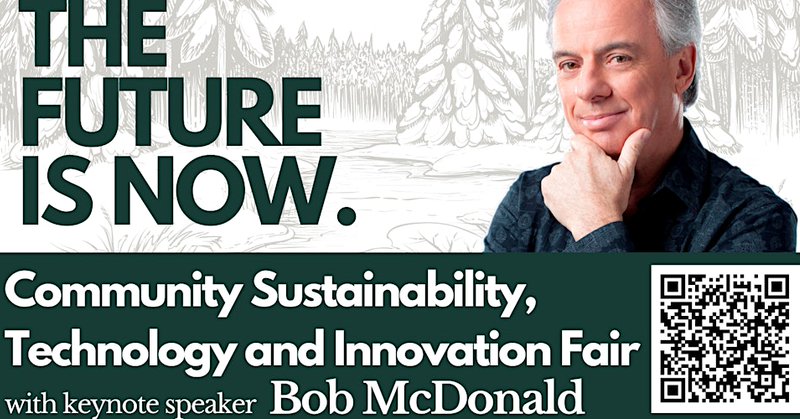 THE FUTURE IS NOW.

Community Sustainability, Technology and Innovation Fair

with keynote speaker Bob McDonald